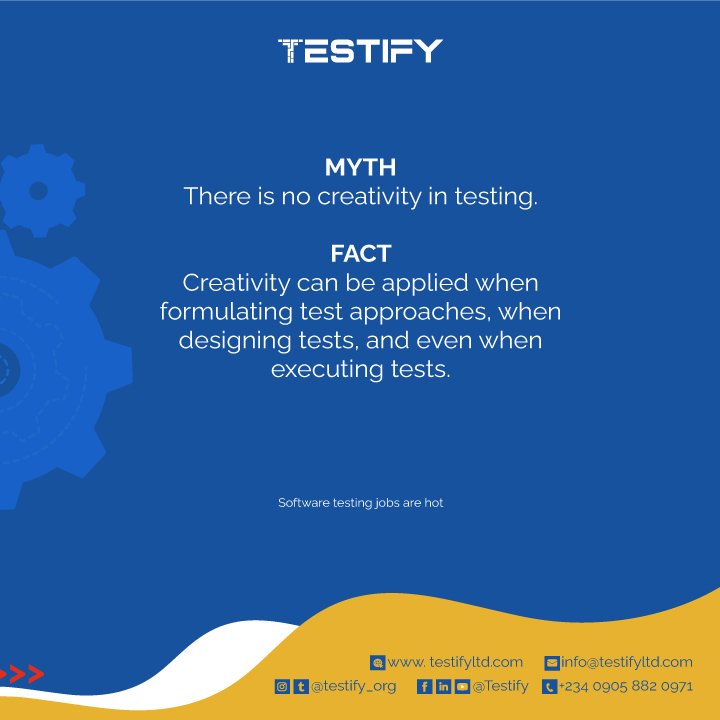 TESTIFY

MYTH
There is no creativity in testing.

FACT
Creativity can be applied when formulating test approaches, when designing tests, and even when executing tests.

Software testing jobs are hot

www. testifyltd.com info@testifyltd.com
@testify_org @Testify +234 0905 882 0971